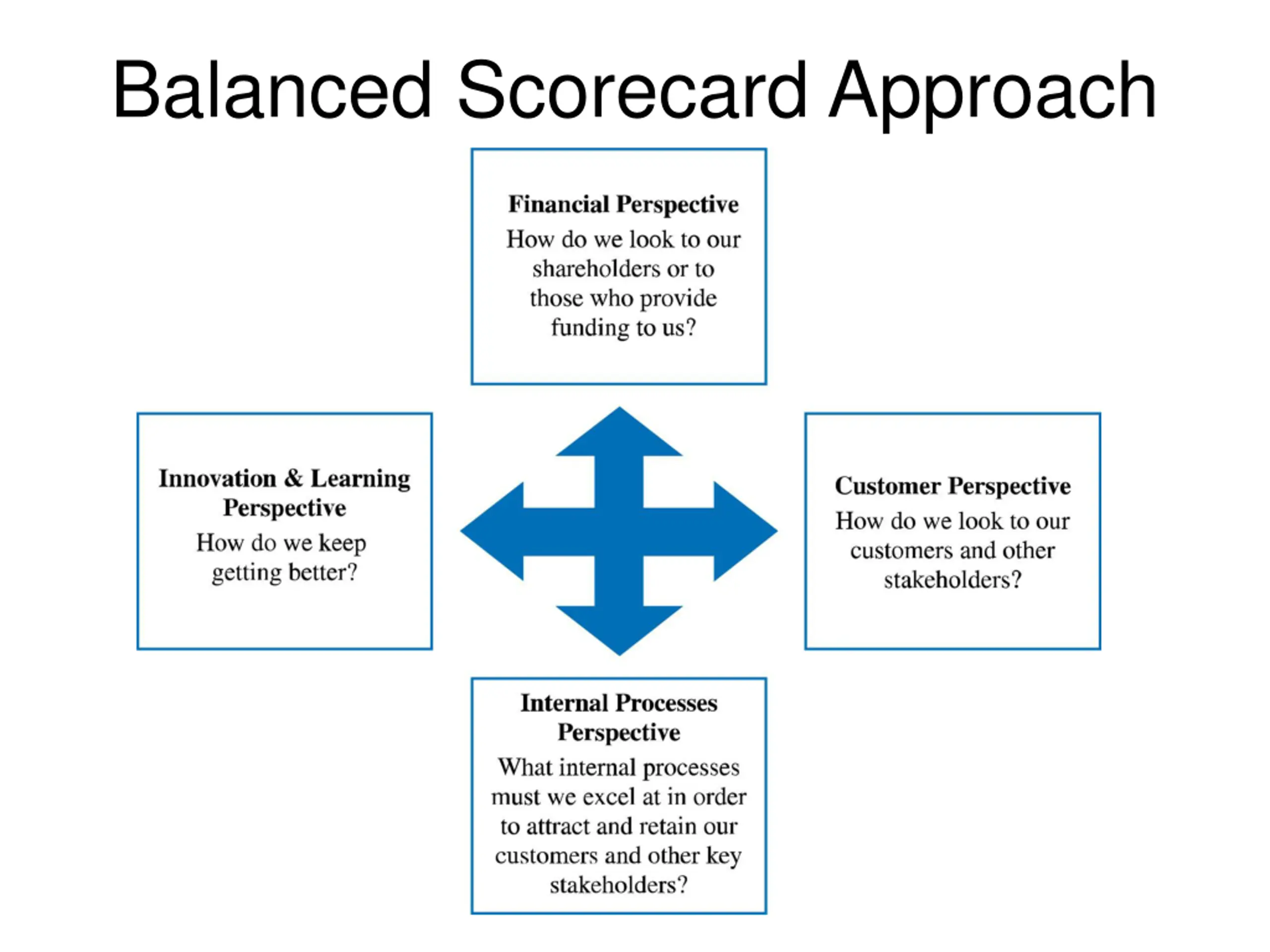 Balanced Scorecard Approach

Financial Perspective
How do we look to our shareholders or to those who provide funding to us?

Innovation & Learning Perspective
How do we keep getting better?

Customer Perspective
How do we look to our customers and other stakeholders?

Internal Processes Perspective
What internal processes must we excel at in order to attract and retain our customers and other key stakeholders?